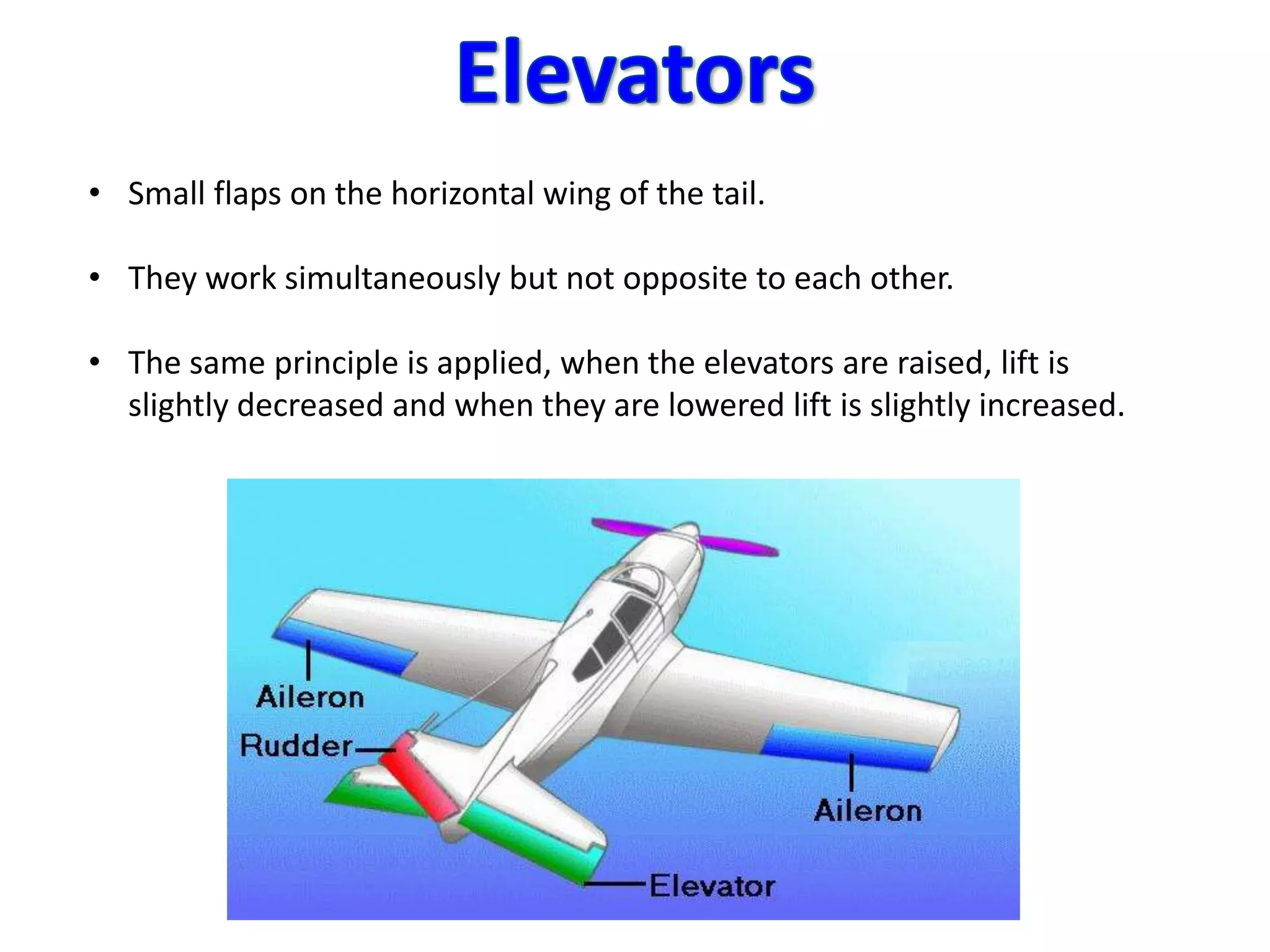 Elevators

• Small flaps on the horizontal wing of the tail.

• They work simultaneously but not opposite to each other.

• The same principle is applied, when the elevators are raised, lift is slightly decreased and when they are lowered lift is slightly increased.

Aileron
Rudder
Aileron
Elevator